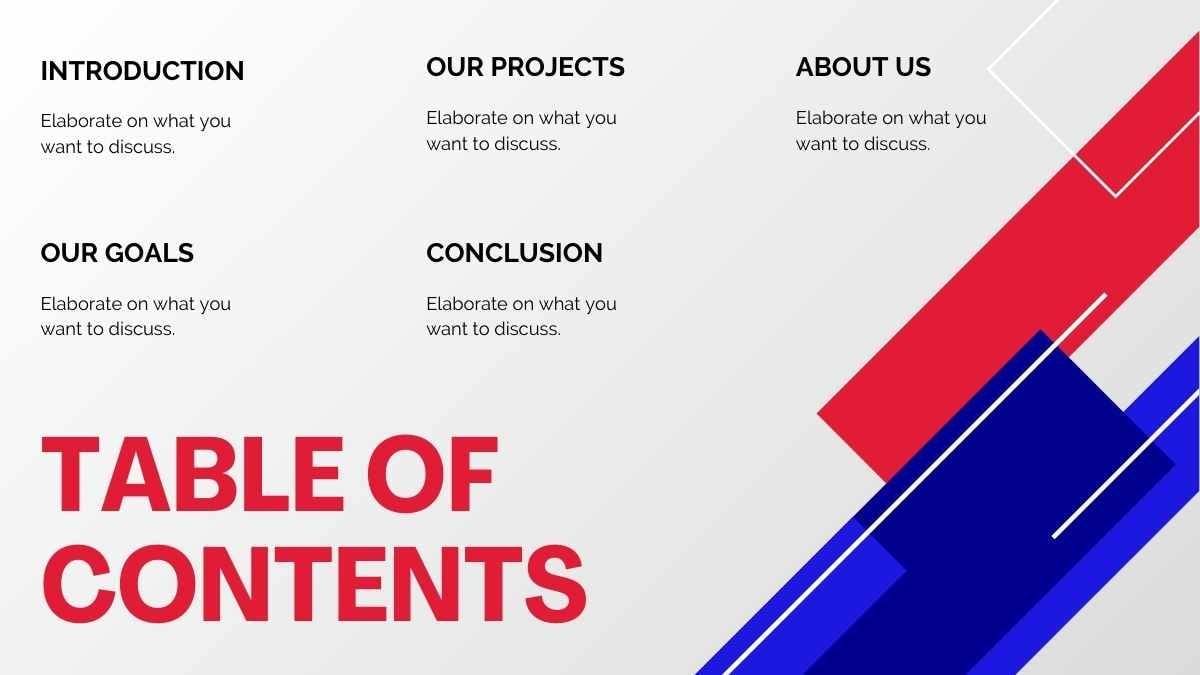 INTRODUCTION

Elaborate on what you want to discuss.

OUR PROJECTS

Elaborate on what you want to discuss.

ABOUT US

Elaborate on what you want to discuss.

OUR GOALS

Elaborate on what you want to discuss.

CONCLUSION

Elaborate on what you want to discuss.

TABLE OF CONTENTS